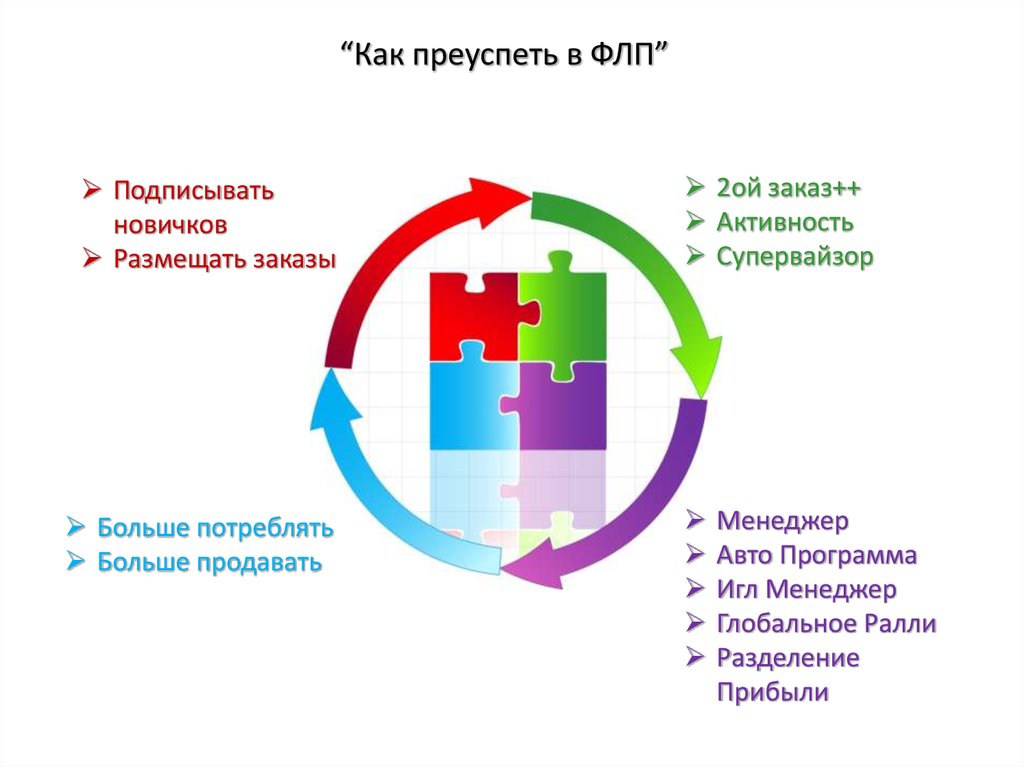 “Как преуспеть в ФЛП”

➢ Подписывать новичков
➢ Размещать заказы

➢ 2ой заказ++
➢ Активность
➢ Супервайзор

➢ Больше потреблять
➢ Больше продавать

➢ Менеджер
➢ Авто Программа
➢ Игл Менеджер
➢ Глобальное Ралли
➢ Разделение Прибыли